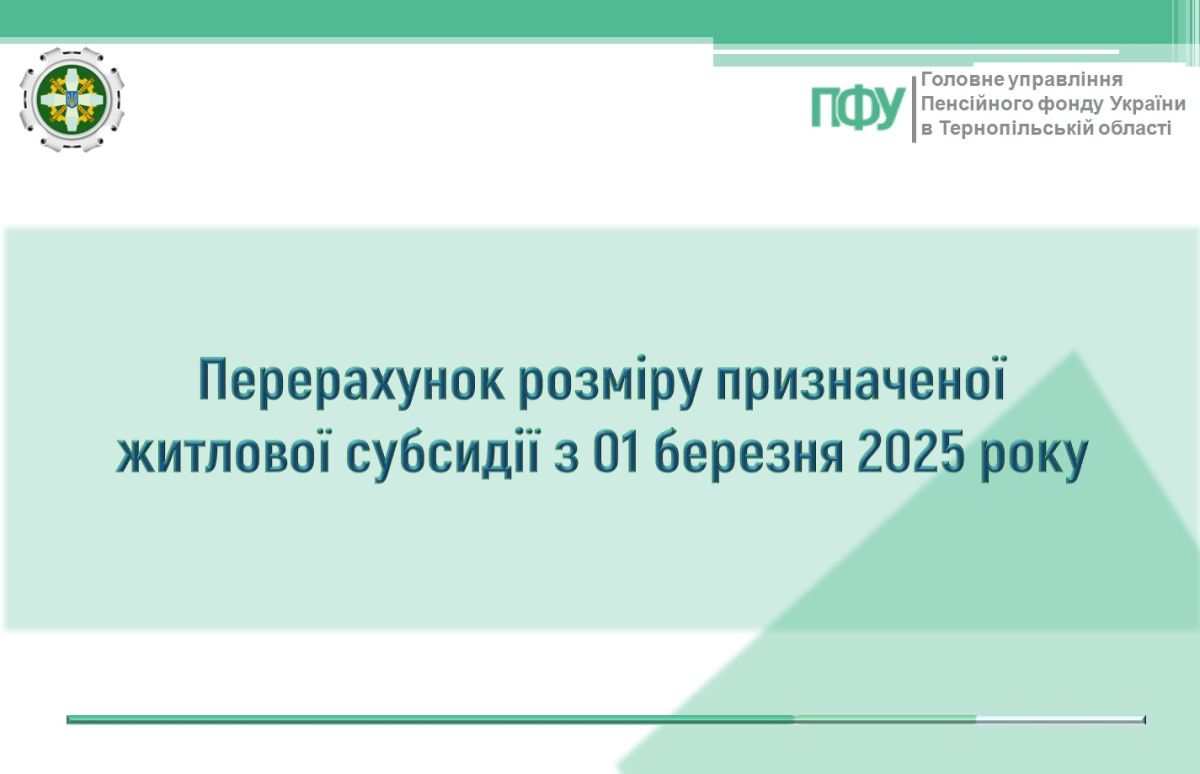 ПФУ

Головне управління Пенсійного фонду України в Тернопільській області

Перерахунок розміру призначеної житлової субсидії з 01 березня 2025 року